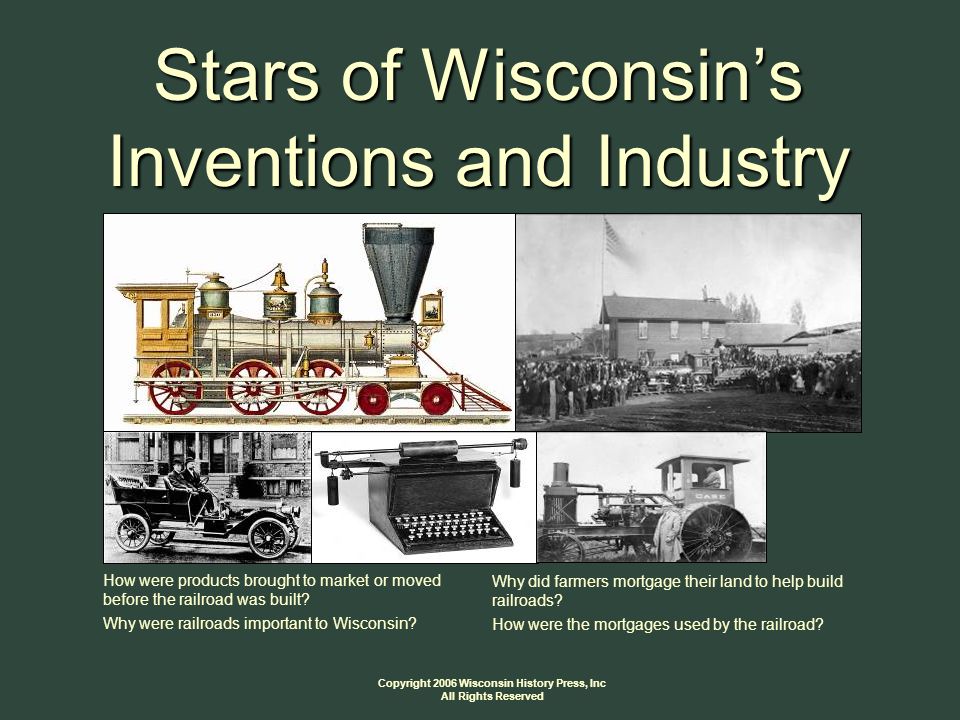 Stars of Wisconsin's Inventions and Industry

CASE

How were products brought to market or moved before the railroad was built?

Why were railroads important to Wisconsin?

Why did farmers mortgage their land to help build railroads?

How were the mortgages used by the railroad?

Copyright 2006 Wisconsin History Press, Inc
All Rights Reserved